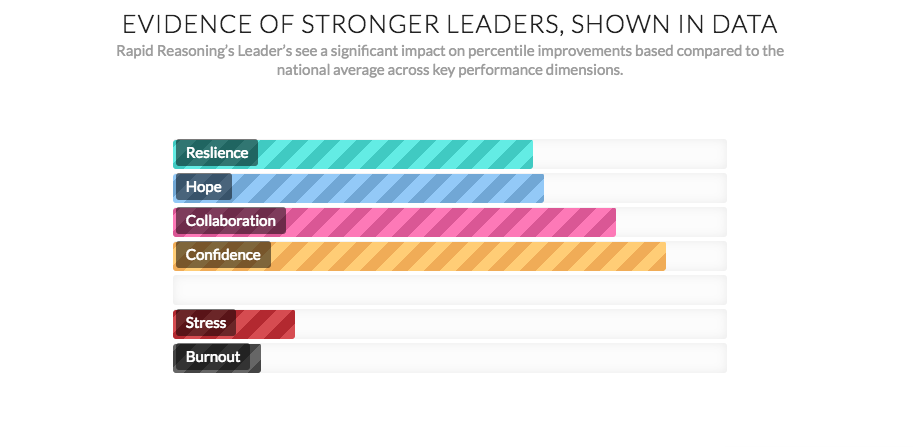 EVIDENCE OF STRONGER LEADERS, SHOWN IN DATA

Rapid Reasoning's Leader's see a significant impact on percentile improvements based compared to the national average across key performance dimensions.

Reslience

Hope

Collaboration

Confidence

Stress

Burnout